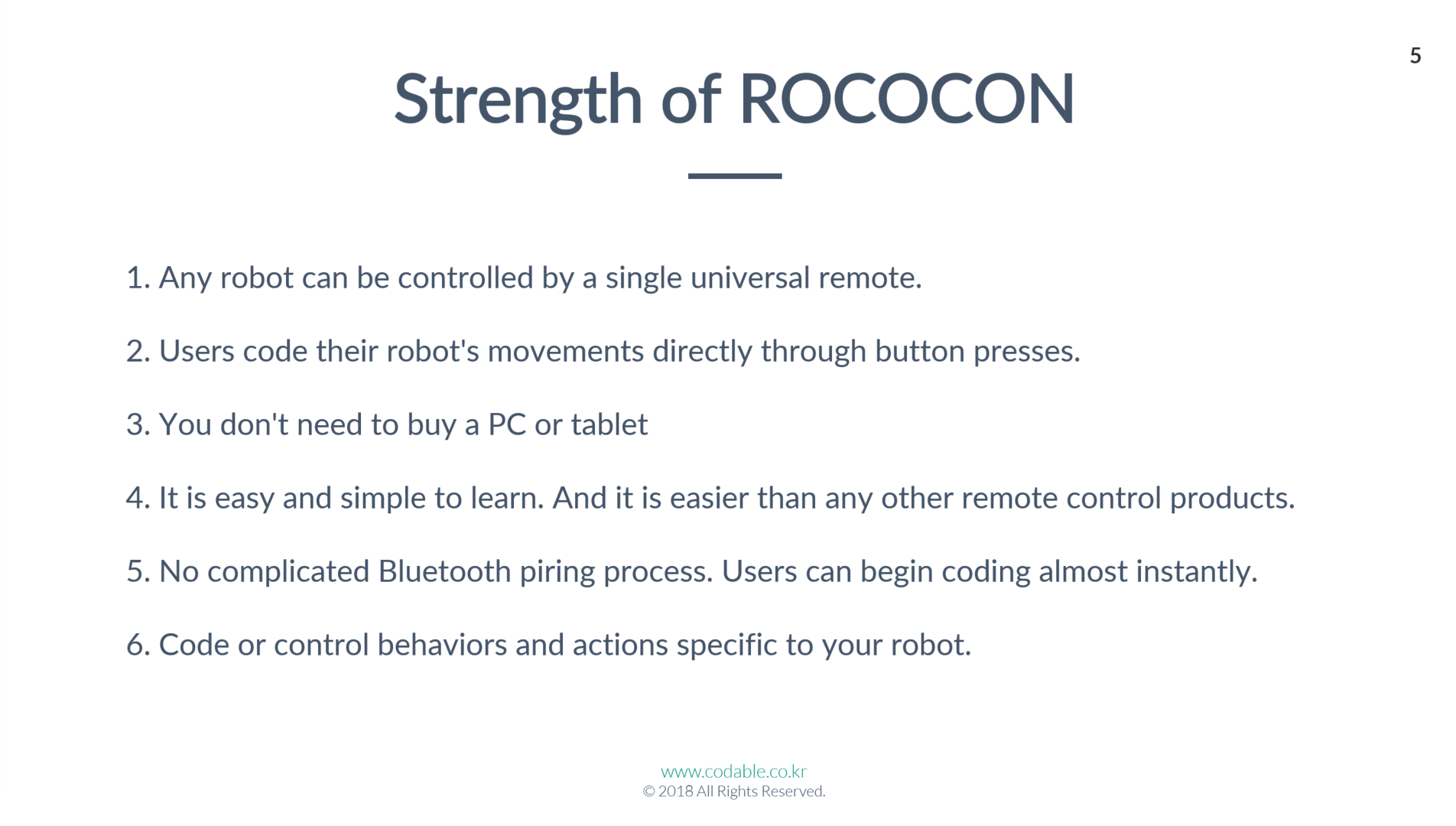 5

Strength of ROCOCON

1. Any robot can be controlled by a single universal remote.

2. Users code their robot's movements directly through button presses.

3. You don't need to buy a PC or tablet

4. It is easy and simple to learn. And it is easier than any other remote control products.

5. No complicated Bluetooth piring process. Users can begin coding almost instantly.

6. Code or control behaviors and actions specific to your robot.

www.codable.co.kr
© 2018 All Rights Reserved.